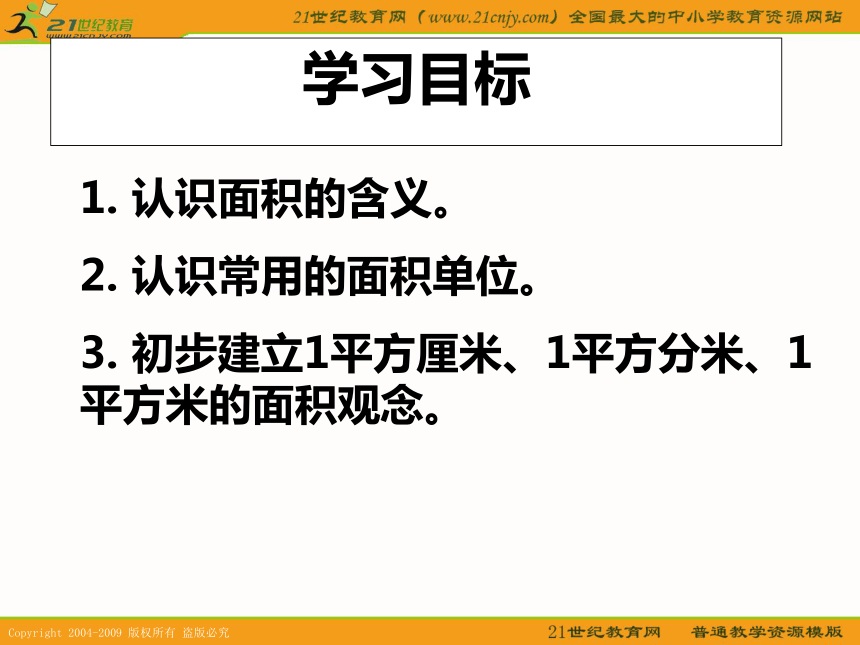 21世纪教育
www.21cnjy.com

21世纪教育网（www.21cnjy.com）全国最大的中小学教育资源网站

学习目标

1. 认识面积的含义。

2. 认识常用的面积单位。

3. 初步建立1平方厘米、1平方分米、1平方米的面积观念。

Copyright 2004-2009 版权所有 盗版必究

21世纪教育网　普通教学资源模版